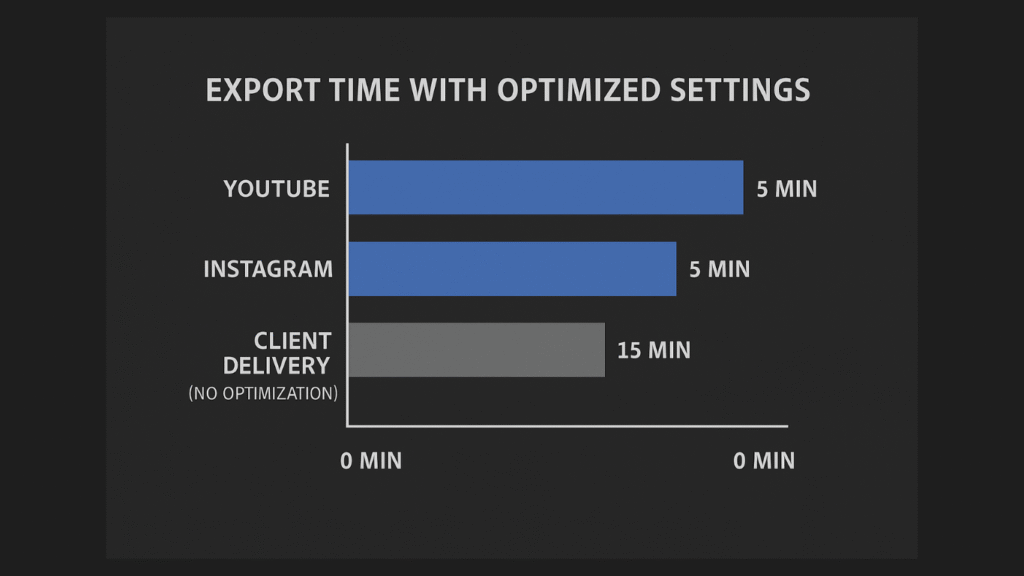 EXPORT TIME WITH OPTIMIZED SETTINGS

YOUTUBE
5 MIN

INSTAGRAM
5 MIN

CLIENT DELIVERY
(NO OPTIMIZATION)
15 MIN

0 MIN
0 MIN